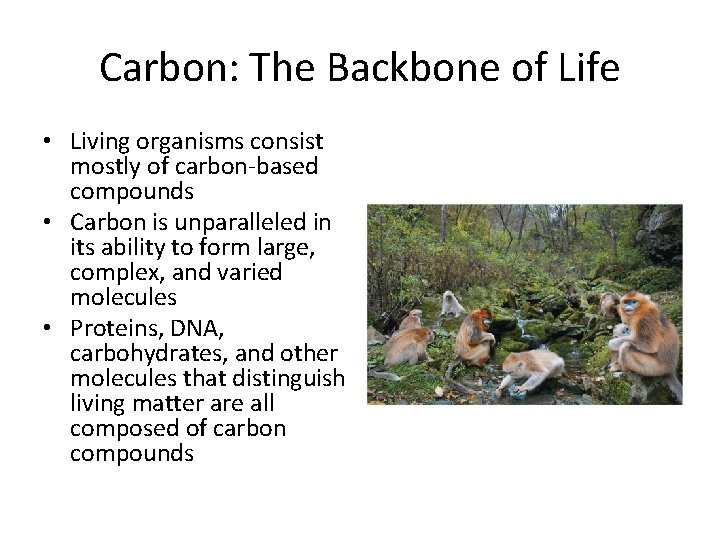 Carbon: The Backbone of Life

• Living organisms consist mostly of carbon-based compounds
• Carbon is unparalleled in its ability to form large, complex, and varied molecules
• Proteins, DNA, carbohydrates, and other molecules that distinguish living matter are all composed of carbon compounds